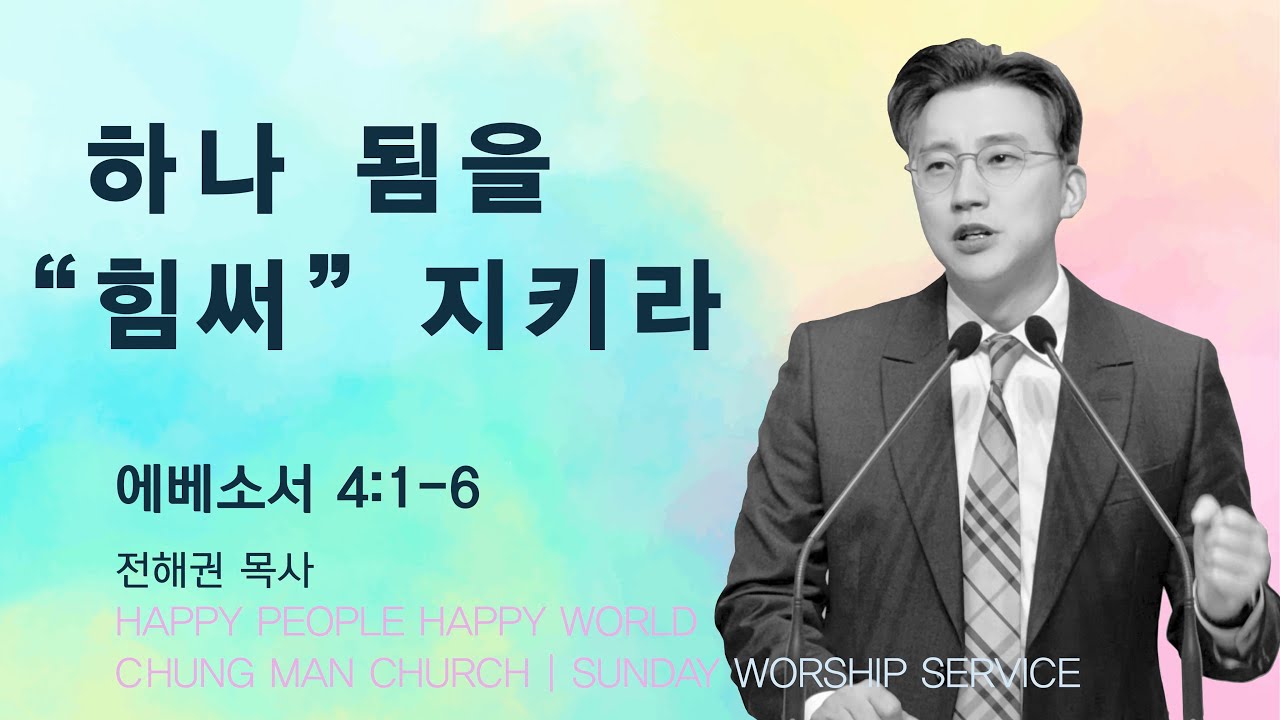 하나 됨을
“힘써” 지키라

에베소서 4:1-6

전해권 목사
HAPPY PEOPLE HAPPY WORLD
CHUNG MAN CHURCH | SUNDAY WORSHIP SERVICE